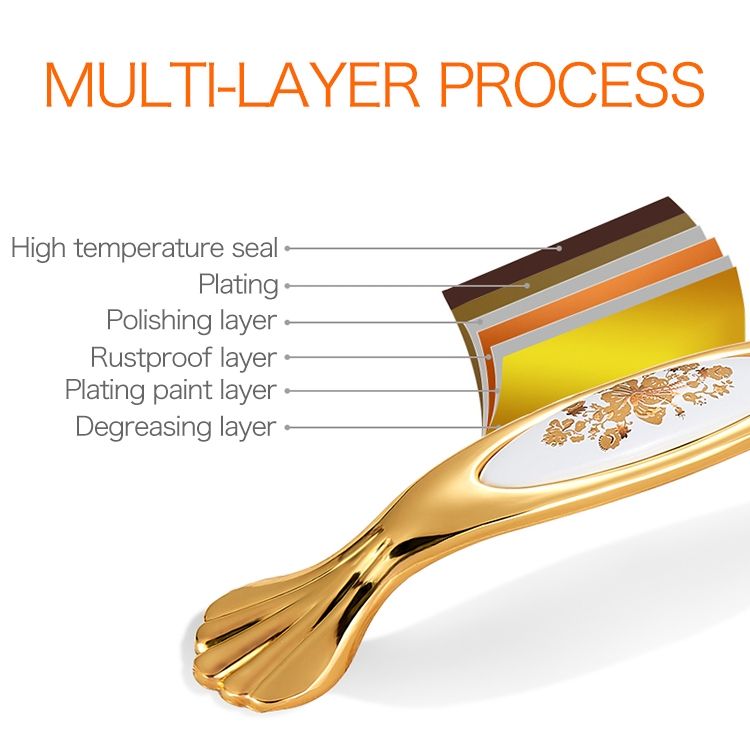 MULTI-LAYER PROCESS

High temperature seal
Plating
Polishing layer
Rustproof layer
Plating paint layer
Degreasing layer